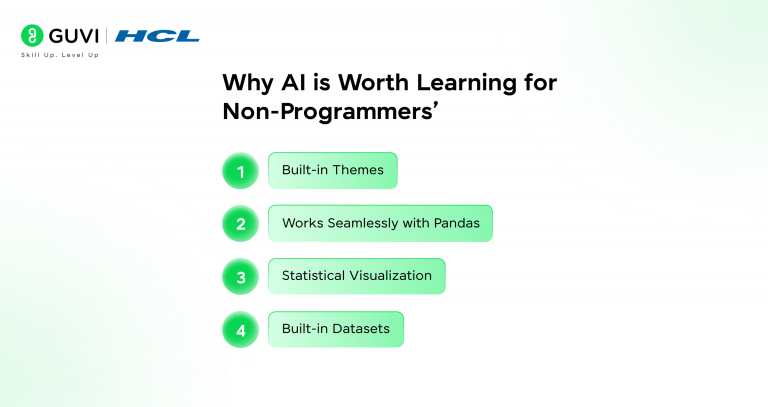 GUVI | HCL
Skill Up. Level Up

Why AI is Worth Learning for Non-Programmers’

1 Built-in Themes

2 Works Seamlessly with Pandas

3 Statistical Visualization

4 Built-in Datasets